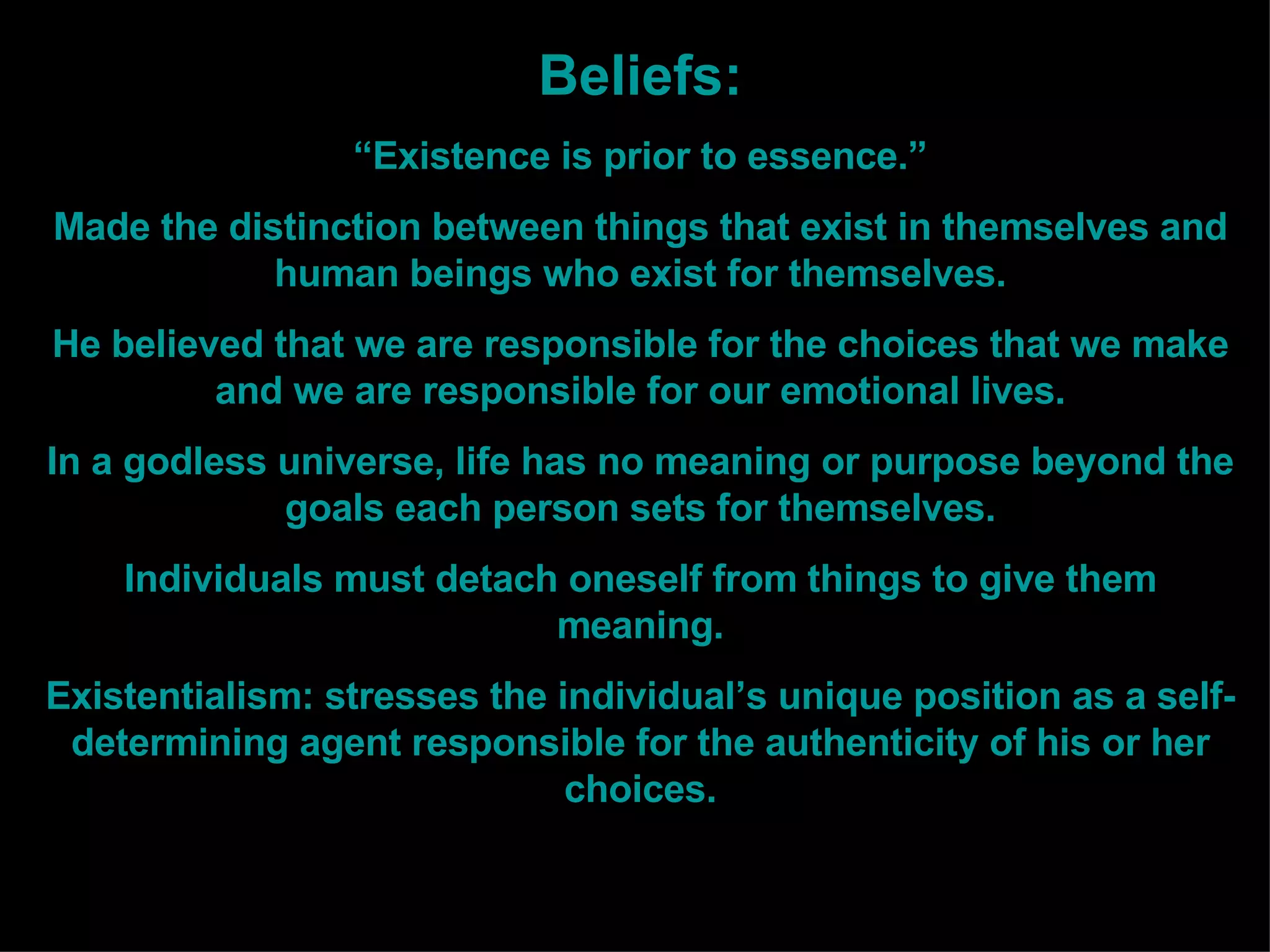 Beliefs:

“Existence is prior to essence.”

Made the distinction between things that exist in themselves and human beings who exist for themselves.

He believed that we are responsible for the choices that we make and we are responsible for our emotional lives.

In a godless universe, life has no meaning or purpose beyond the goals each person sets for themselves.

Individuals must detach oneself from things to give them meaning.

Existentialism: stresses the individual’s unique position as a self-determining agent responsible for the authenticity of his or her choices.